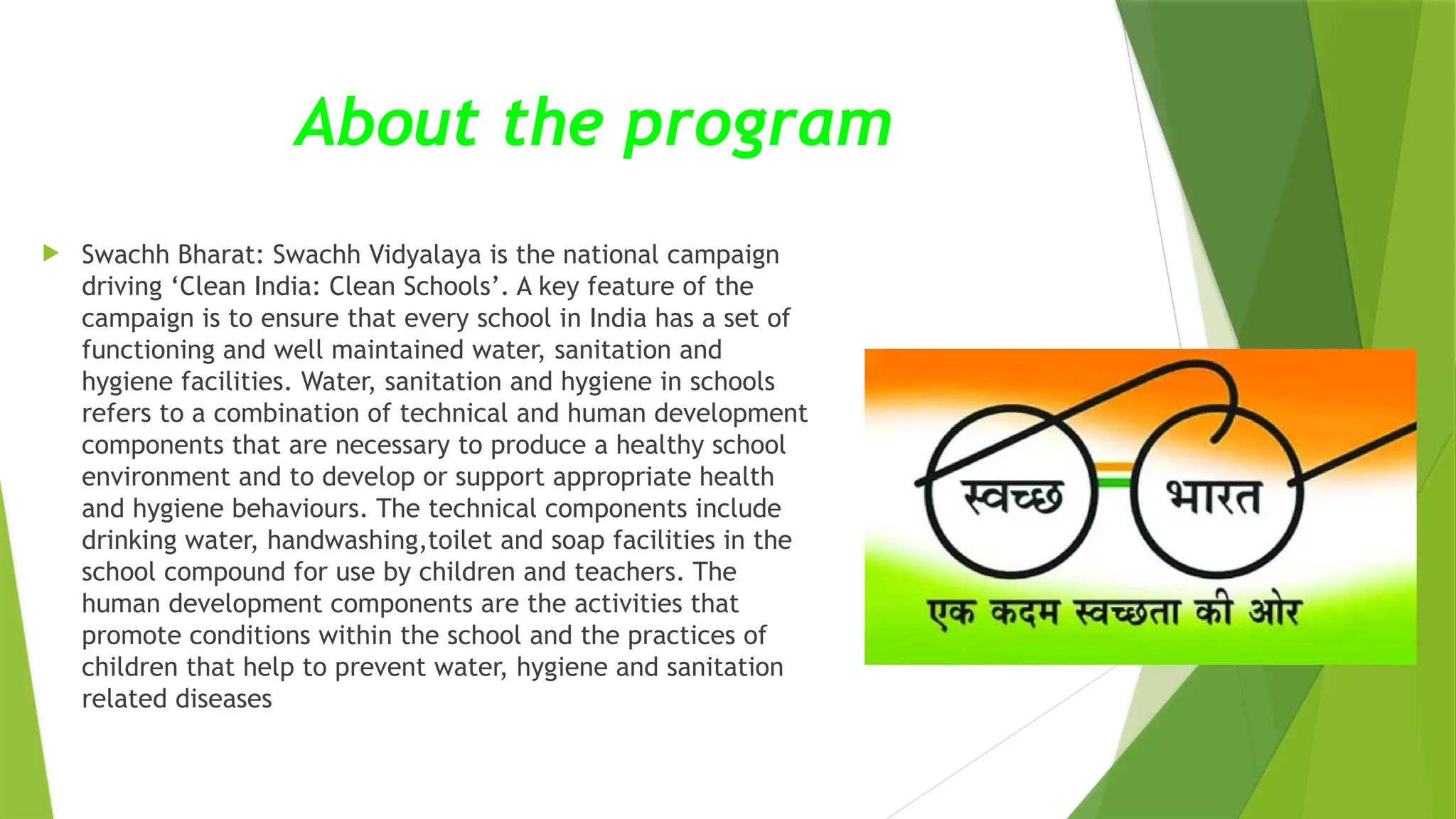 About the program

Swachh Bharat: Swachh Vidyalaya is the national campaign driving ‘Clean India: Clean Schools’. A key feature of the campaign is to ensure that every school in India has a set of functioning and well maintained water, sanitation and hygiene facilities. Water, sanitation and hygiene in schools refers to a combination of technical and human development components that are necessary to produce a healthy school environment and to develop or support appropriate health and hygiene behaviours. The technical components include drinking water, handwashing,toilet and soap facilities in the school compound for use by children and teachers. The human development components are the activities that promote conditions within the school and the practices of children that help to prevent water, hygiene and sanitation related diseases

स्वच्छ भारत

एक कदम स्वच्छता की ओर